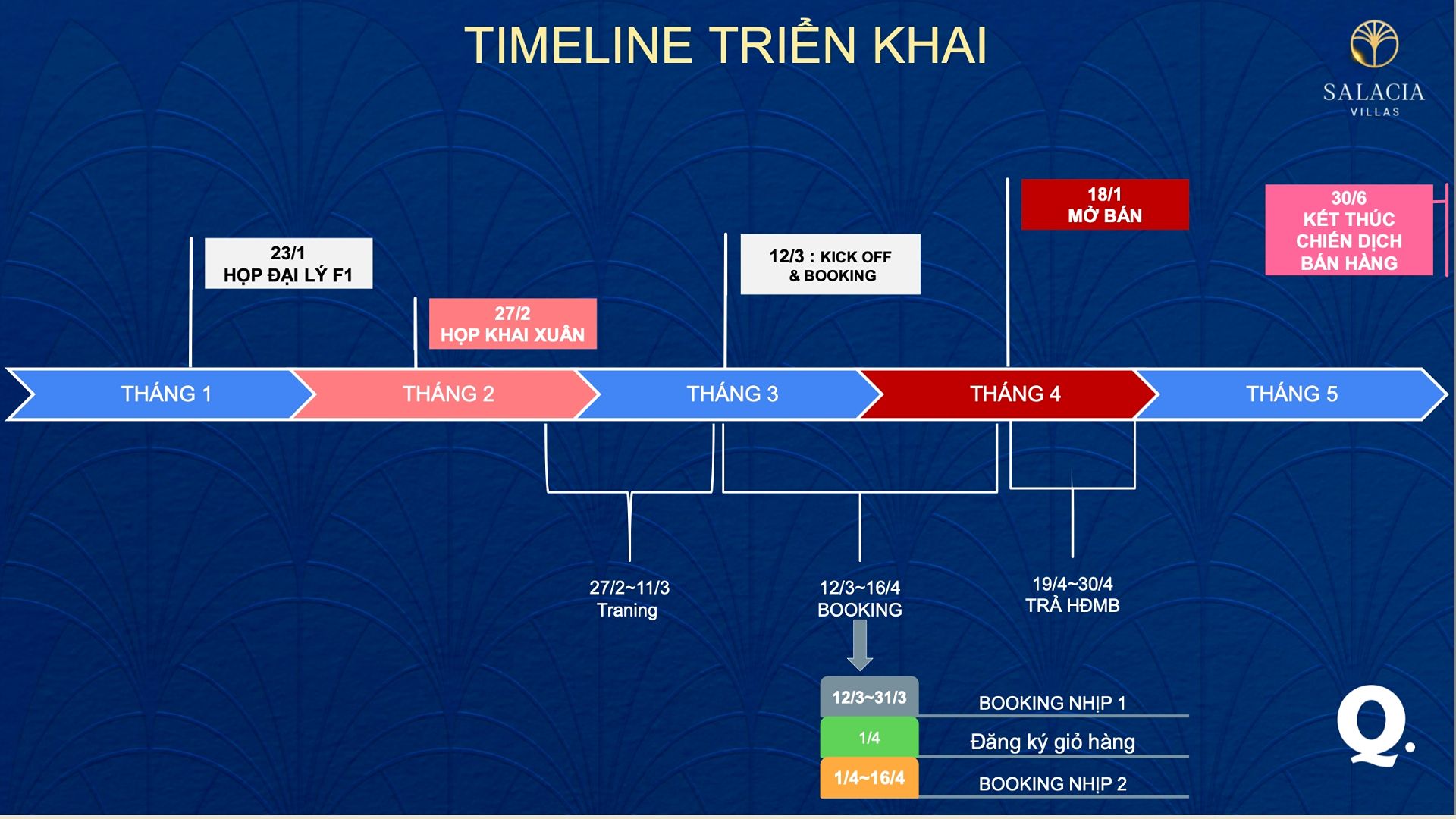 TIMELINE TRIỂN KHAI

SALACIA
VILLAS

23/1
HỌP ĐẠI LÝ F1

27/2
HỌP KHAI XUÂN

12/3 : KICK OFF
& BOOKING

18/1
MỞ BÁN

30/6
KẾT THÚC
CHIẾN DỊCH
BÁN HÀNG

THÁNG 1

THÁNG 2

THÁNG 3

THÁNG 4

THÁNG 5

27/2~11/3
Traning

12/3~16/4
BOOKING

19/4~30/4
TRẢ HĐMB

12/3~31/3
BOOKING NHỊP 1

1/4
Đăng ký giỏ hàng

1/4~16/4
BOOKING NHỊP 2

Q.